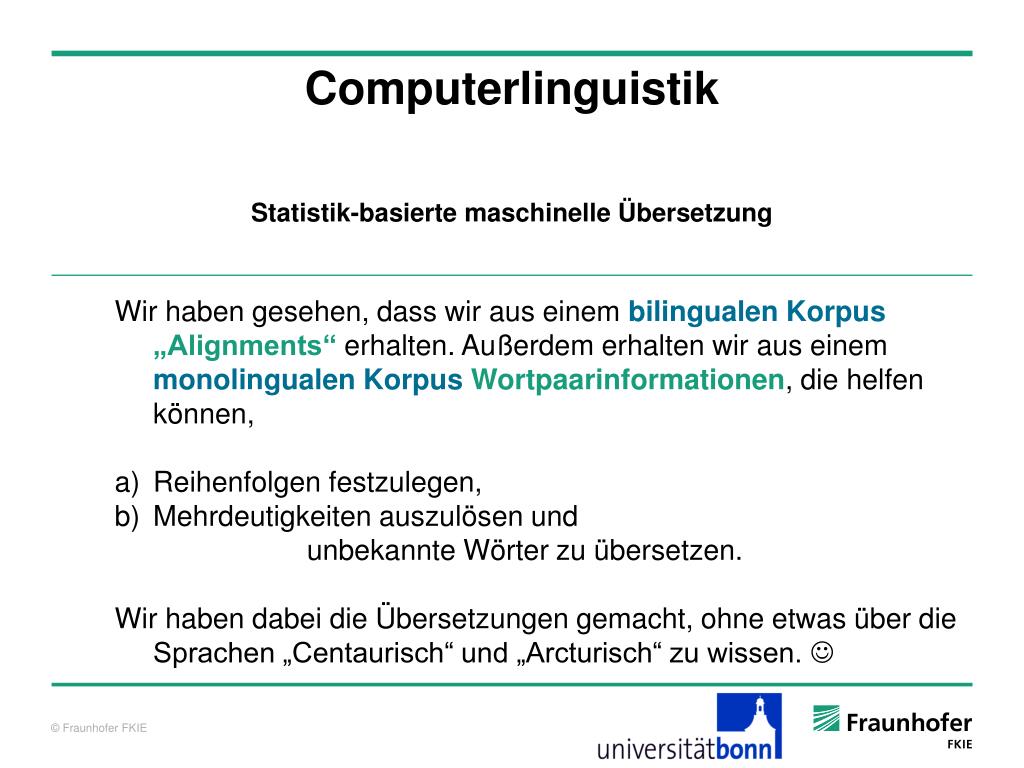 Computerlinguistik

Statistik-basierte maschinelle Übersetzung

Wir haben gesehen, dass wir aus einem bilingualen Korpus „Alignments“ erhalten. Außerdem erhalten wir aus einem monolingualen Korpus Wortpaarinformationen, die helfen können,

a) Reihenfolgen festzulegen,
b) Mehrdeutigkeiten auszulösen und
unbekannte Wörter zu übersetzen.

Wir haben dabei die Übersetzungen gemacht, ohne etwas über die Sprachen „Centaurisch“ und „Arcturisch“ zu wissen. ☺

© Fraunhofer FKIE

universitätbonn

Fraunhofer
FKIE